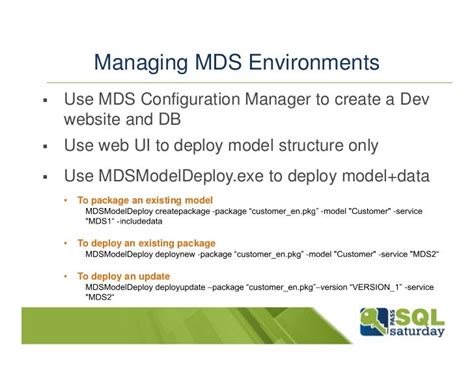 Managing MDS Environments

▪ Use MDS Configuration Manager to create a Dev website and DB

▪ Use web UI to deploy model structure only

▪ Use MDSModelDeploy.exe to deploy model+data

• To package an existing model
MDSModelDeploy createpackage -package "customer_en.pkg" -model "Customer" -service "MDS1" -includedata

• To deploy an existing package
MDSModelDeploy deploynew -package "customer_en.pkg" -model "Customer" -service "MDS2"

• To deploy an update
MDSModelDeploy deployupdate –package "customer_en.pkg"–version "VERSION_1" -service "MDS2"

PASS SQL saturday